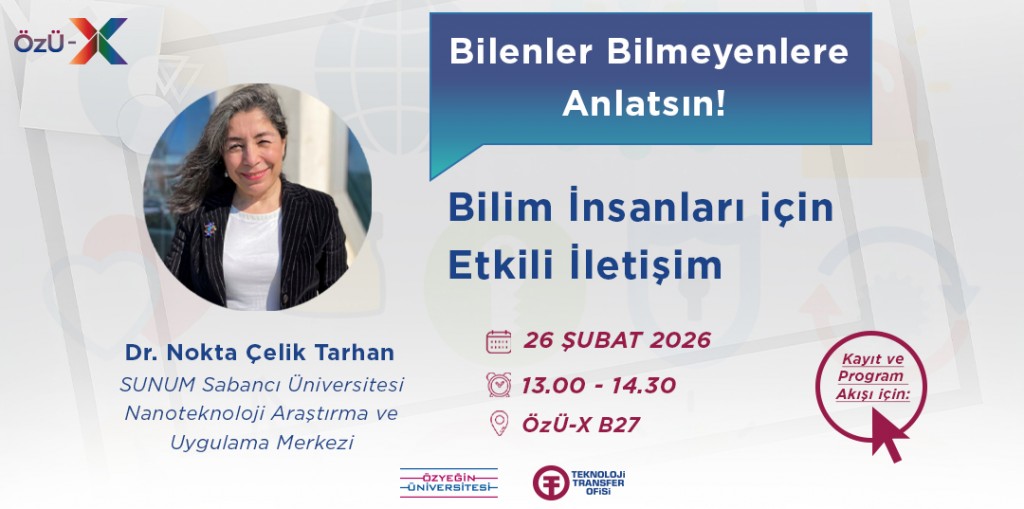 ÖzÜ-X

Bilenler Bilmeyenlere Anlatsın!

Bilim İnsanları için Etkili İletişim

Dr. Nokta Çelik Tarhan
SUNUM Sabancı Üniversitesi Nanoteknoloji Araştırma ve Uygulama Merkezi

26 ŞUBAT 2026
13.00 - 14.30
ÖzÜ-X B27

Kayıt ve Program Akışı için:

ÖZYEĞİN ÜNİVERSİTESİ

TEKNOLOJİ TRANSFER OFİSİ